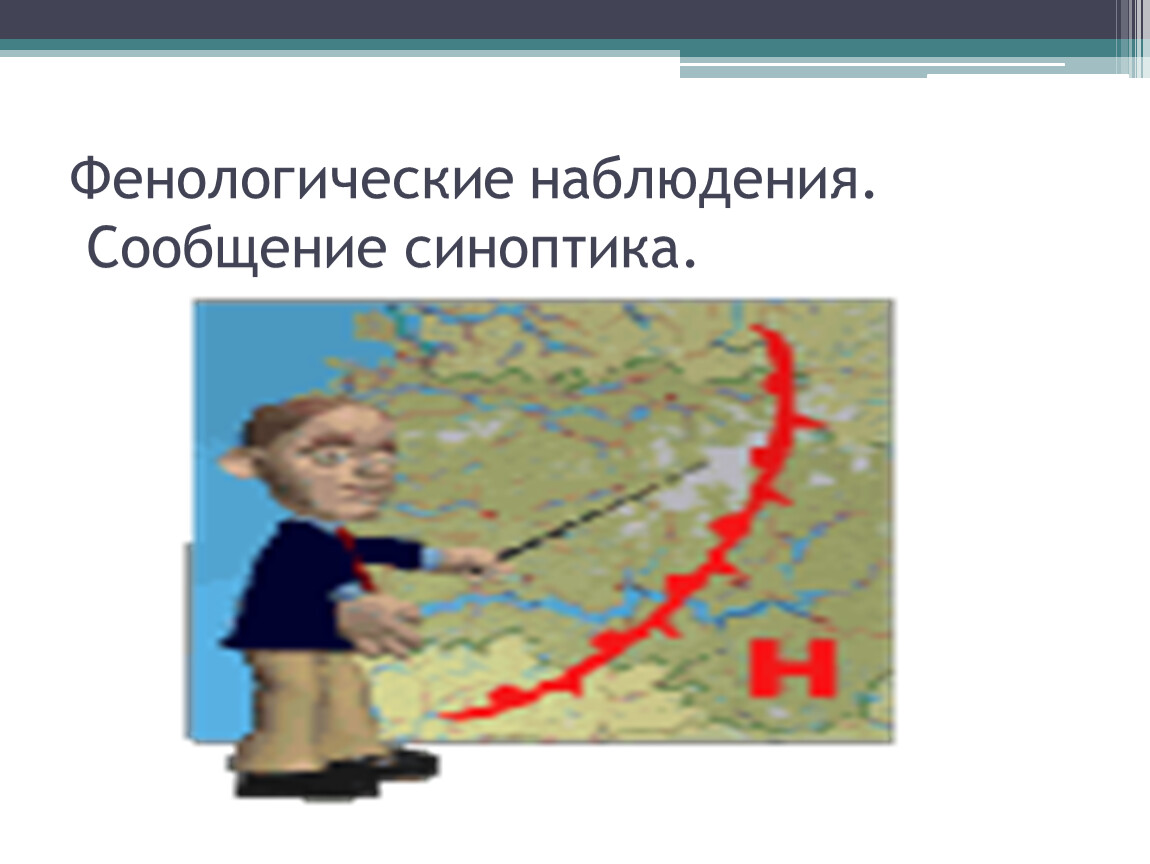 Фенологические наблюдения.
Сообщение синоптика.

H